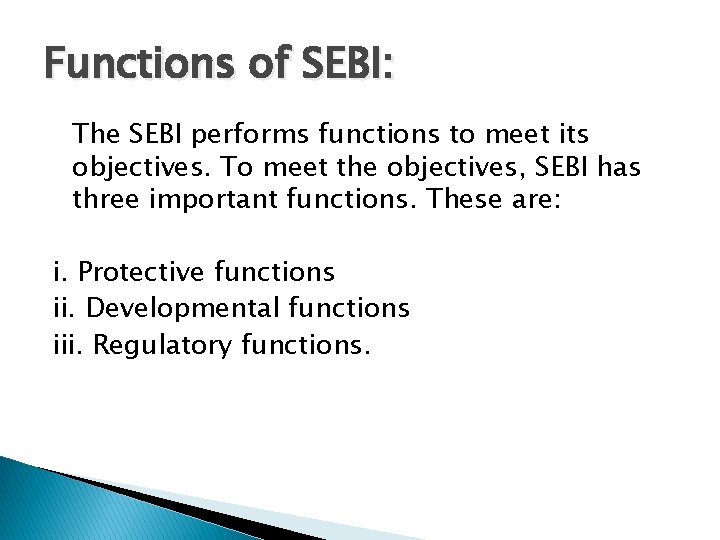 Functions of SEBI:

The SEBI performs functions to meet its objectives. To meet the objectives, SEBI has three important functions. These are:

i. Protective functions
ii. Developmental functions
iii. Regulatory functions.